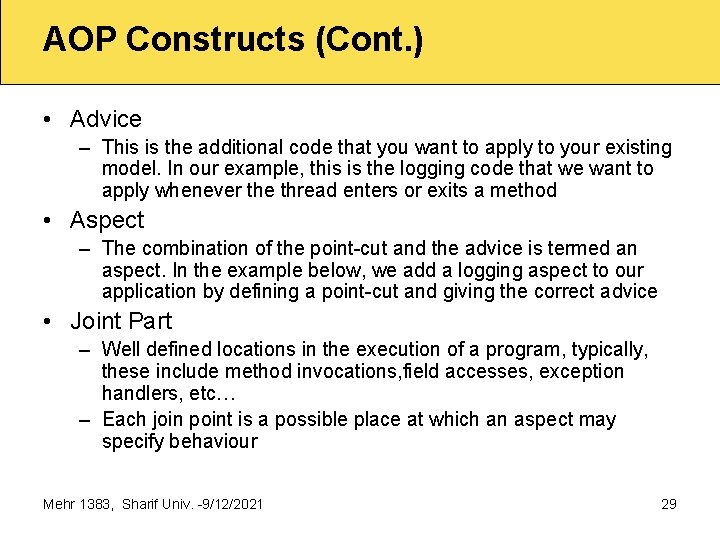 AOP Constructs (Cont.)

• Advice
– This is the additional code that you want to apply to your existing model. In our example, this is the logging code that we want to apply whenever the thread enters or exits a method

• Aspect
– The combination of the point-cut and the advice is termed an aspect. In the example below, we add a logging aspect to our application by defining a point-cut and giving the correct advice

• Joint Part
– Well defined locations in the execution of a program, typically, these include method invocations,field accesses, exception handlers, etc…
– Each join point is a possible place at which an aspect may specify behaviour

Mehr 1383, Sharif Univ. -9/12/2021

29